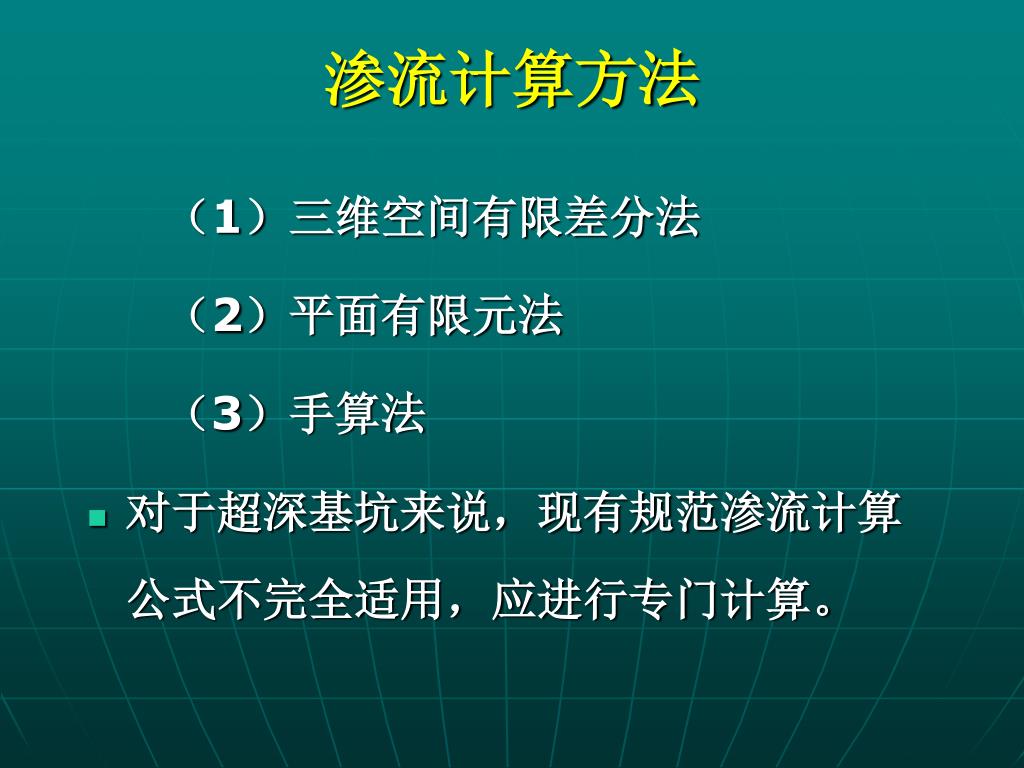 渗流计算方法

（1）三维空间有限差分法

（2）平面有限元法

（3）手算法

对于超深基坑来说，现有规范渗流计算公式不完全适用，应进行专门计算。